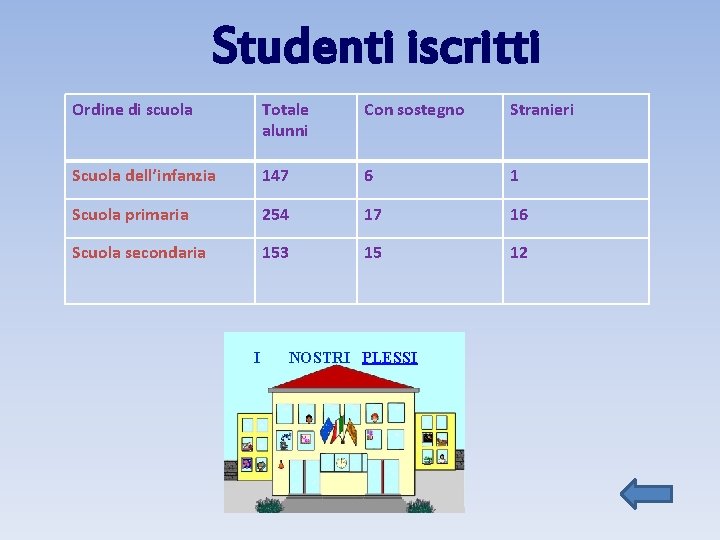 Studenti iscritti

| Ordine di scuola | Totale alunni | Con sostegno | Stranieri |
|---|---|---|---|
| Scuola dell'infanzia | 147 | 6 | 1 |
| Scuola primaria | 254 | 17 | 16 |
| Scuola secondaria | 153 | 15 | 12 |

I NOSTRI PLESSI